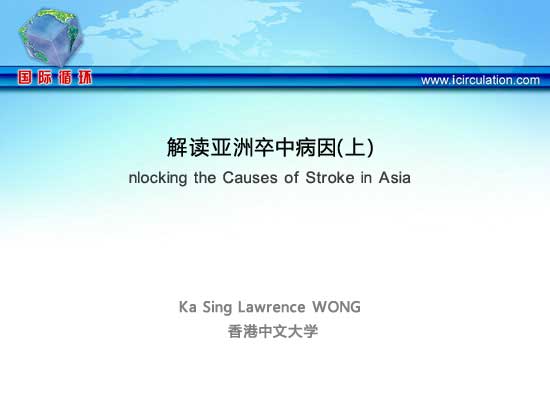 国际循环

www.icirculation.com

解读亚洲卒中病因(上)

nlocking the Causes of Stroke in Asia

Ka Sing Lawrence WONG

香港中文大学